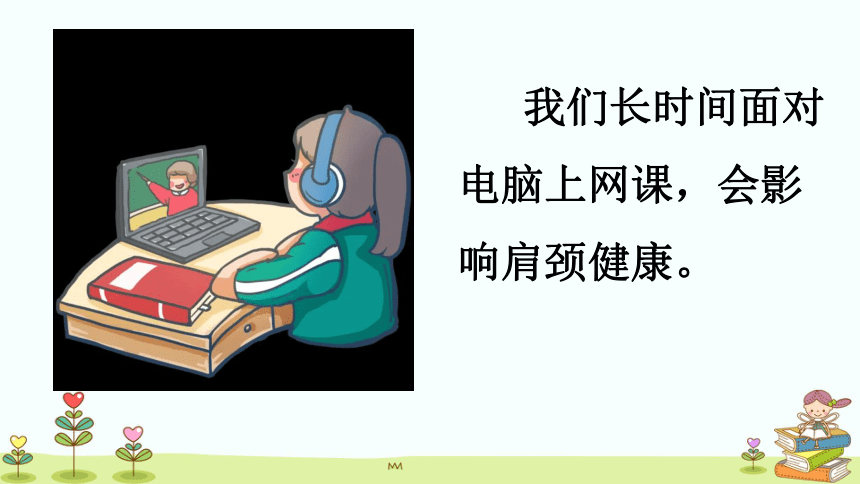 我们长时间面对电脑上网课，会影响肩颈健康。